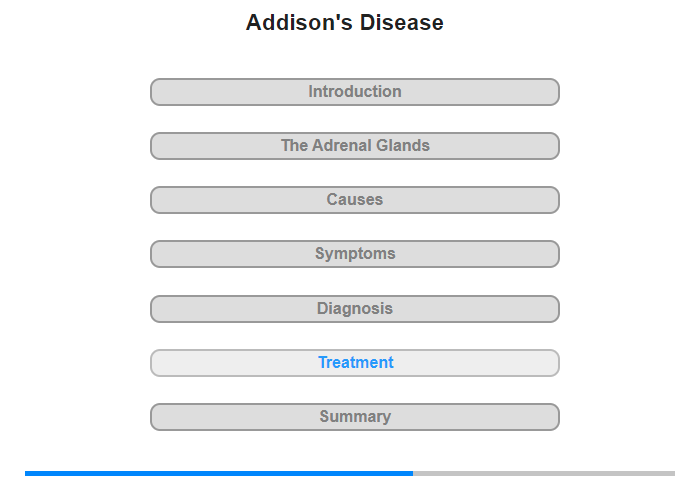 Addison's Disease

Introduction

The Adrenal Glands

Causes

Symptoms

Diagnosis

Treatment

Summary